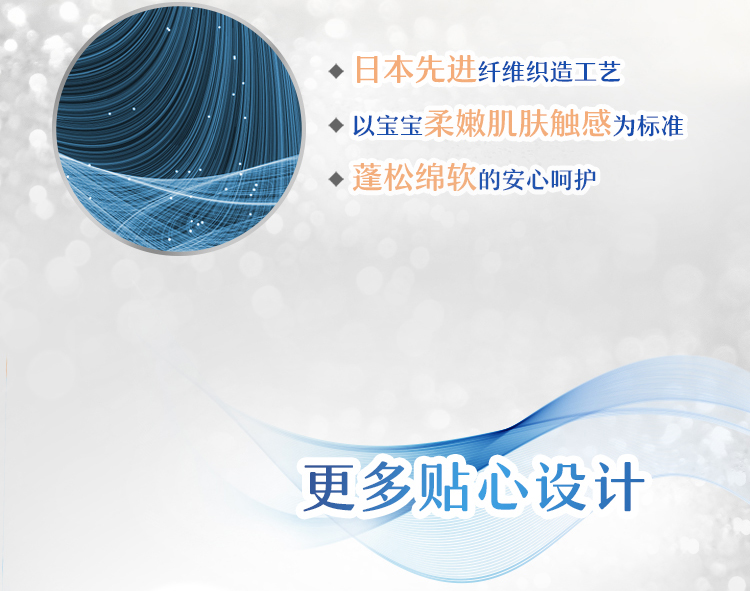 ◆ 日本先进纤维织造工艺

◆ 以宝宝柔嫩肌肤触感为标准

◆ 蓬松绵软的安心呵护

更多贴心设计